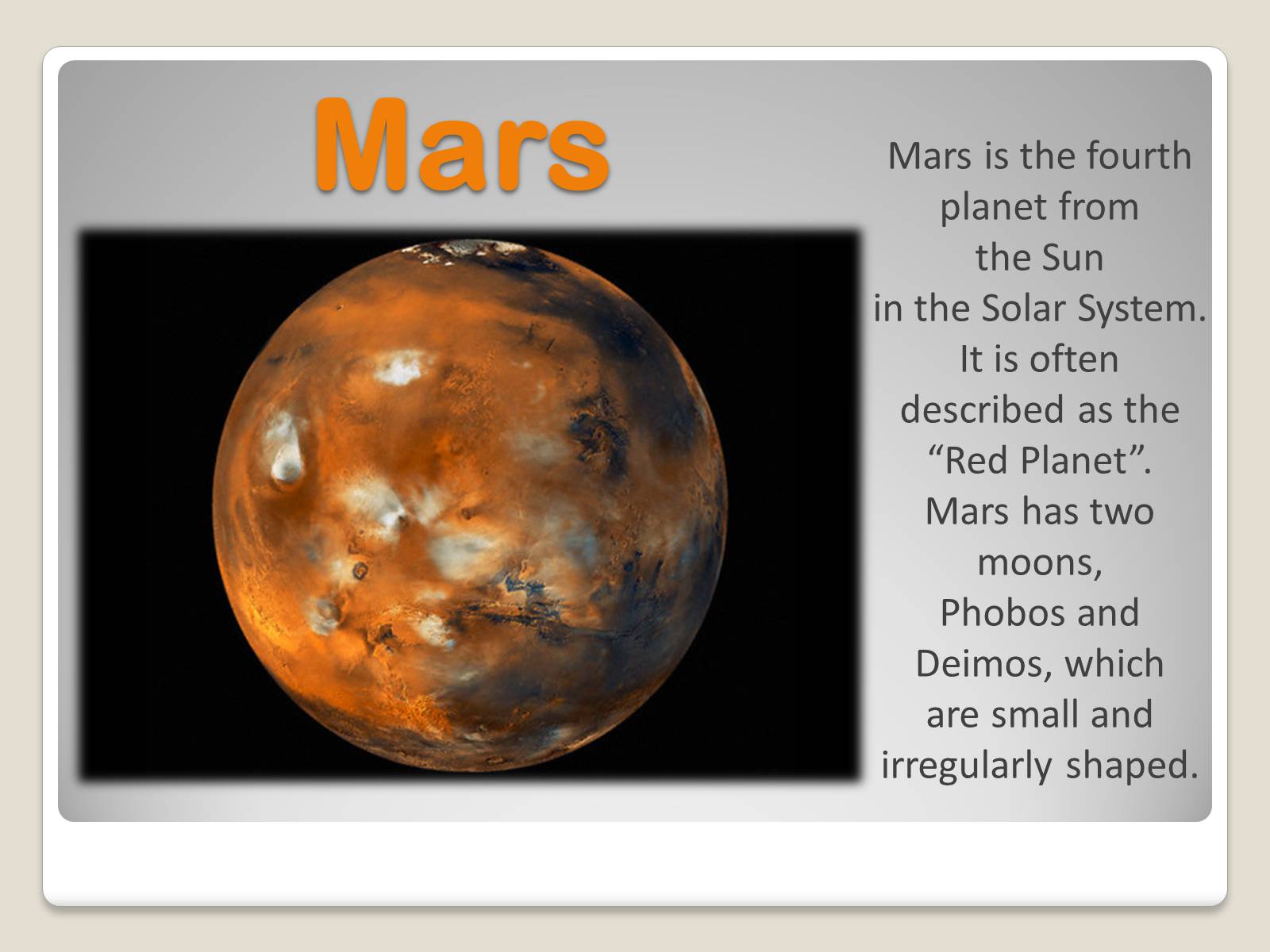 Mars

Mars is the fourth planet from the Sun in the Solar System. It is often described as the “Red Planet”. Mars has two moons, Phobos and Deimos, which are small and irregularly shaped.